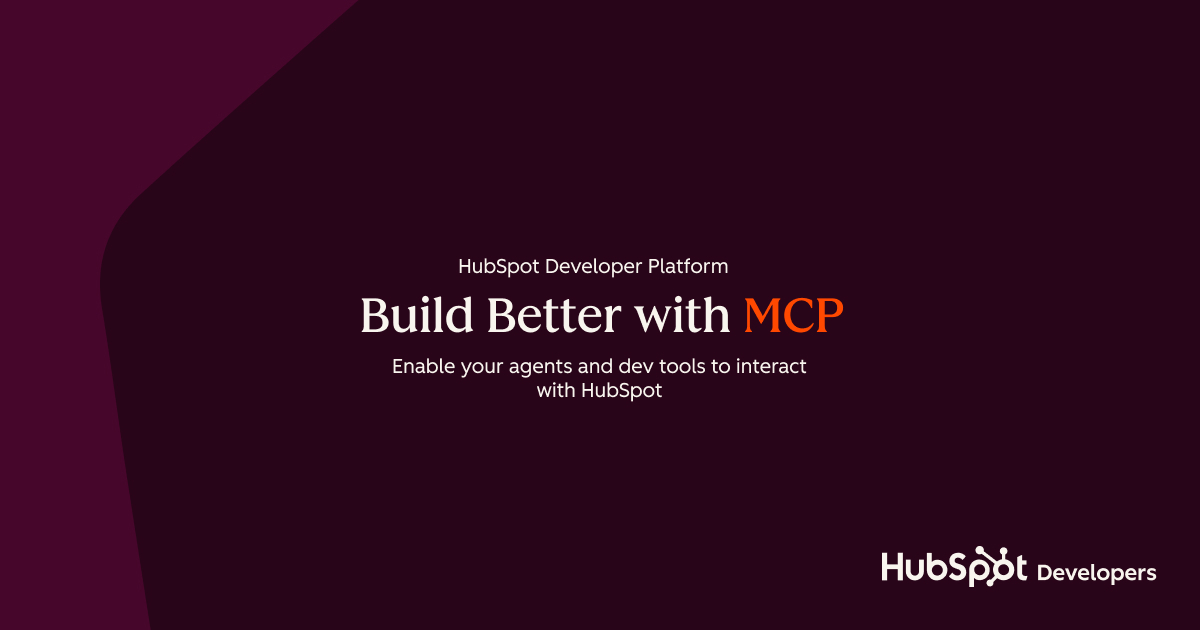 HubSpot Developer Platform

Build Better with MCP

Enable your agents and dev tools to interact with HubSpot

HubSpot Developers